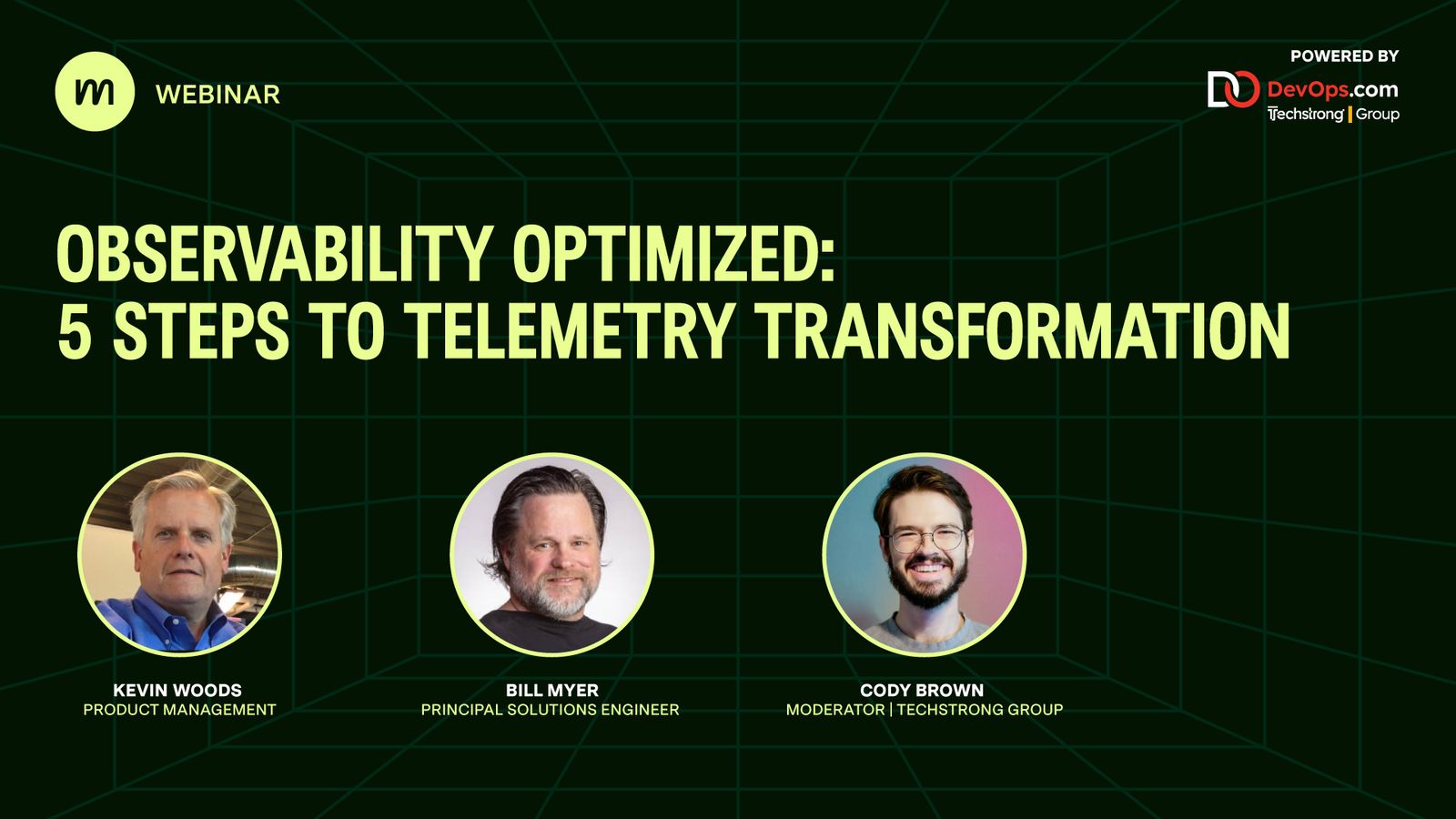 m WEBINAR

POWERED BY
DO DevOps.com
Techstrong | Group

OBSERVABILITY OPTIMIZED:
5 STEPS TO TELEMETRY TRANSFORMATION

KEVIN WOODS
PRODUCT MANAGEMENT

BILL MYER
PRINCIPAL SOLUTIONS ENGINEER

CODY BROWN
MODERATOR | TECHSTRONG GROUP